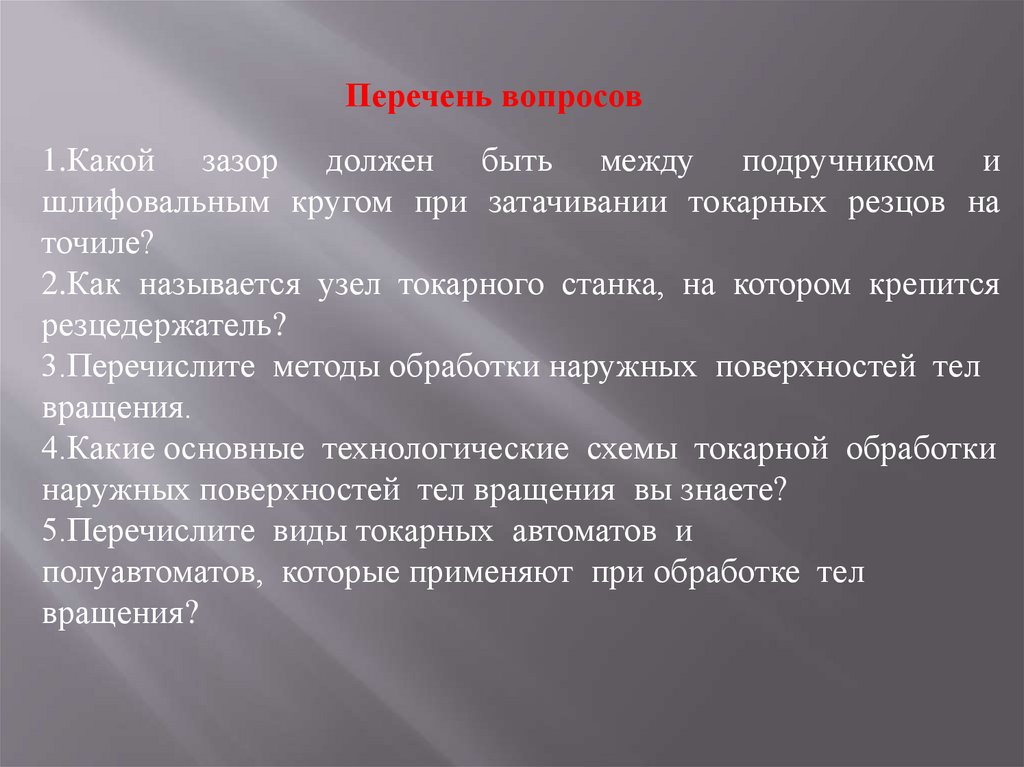 Перечень вопросов

1.Какой зазор должен быть между подручником и шлифовальным кругом при затачивании токарных резцов на точиле?
2.Как называется узел токарного станка, на котором крепится резцедержатель?
3.Перечислите методы обработки наружных поверхностей тел вращения.
4.Какие основные технологические схемы токарной обработки наружных поверхностей тел вращения вы знаете?
5.Перечислите виды токарных автоматов и полуавтоматов, которые применяют при обработке тел вращения?